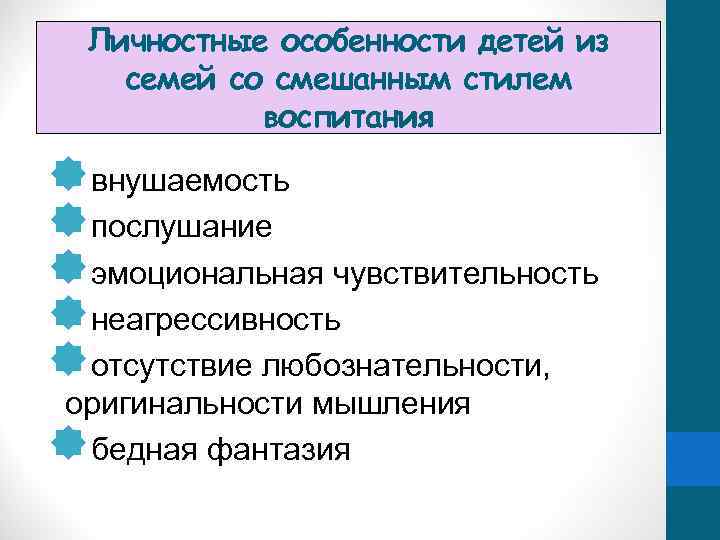 Личностные особенности детей из семей со смешанным стилем воспитания

внушаемость
послушание
эмоциональная чувствительность
неагрессивность
отсутствие любознательности, оригинальности мышления
бедная фантазия